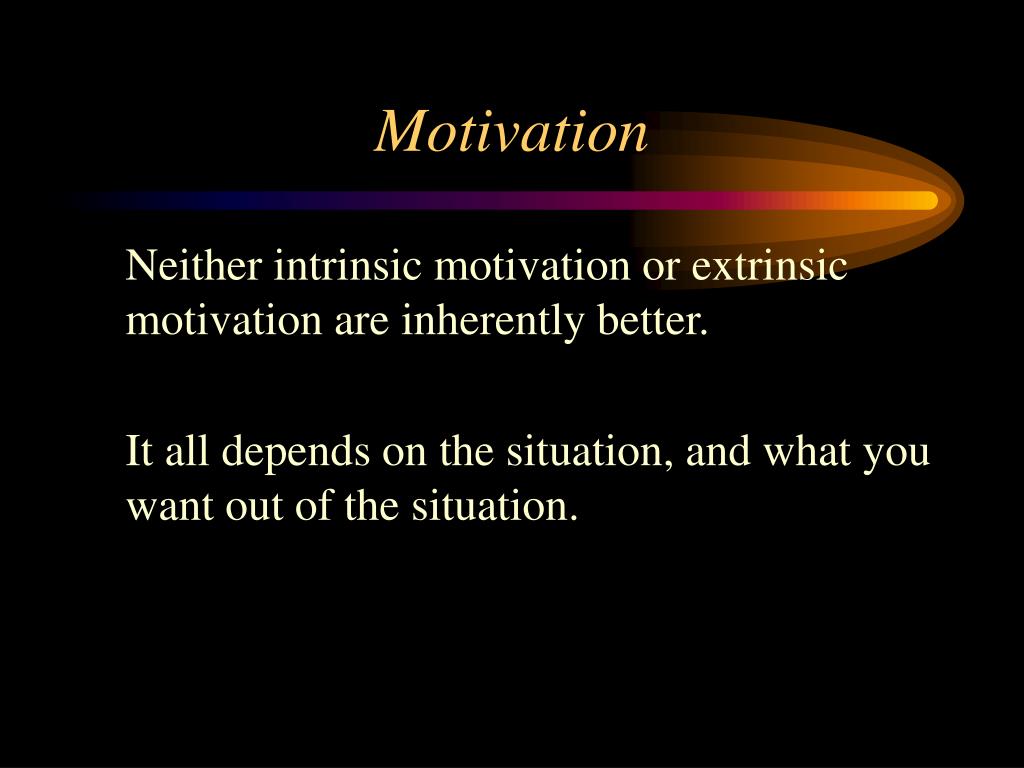 Motivation

Neither intrinsic motivation or extrinsic motivation are inherently better.

It all depends on the situation, and what you want out of the situation.